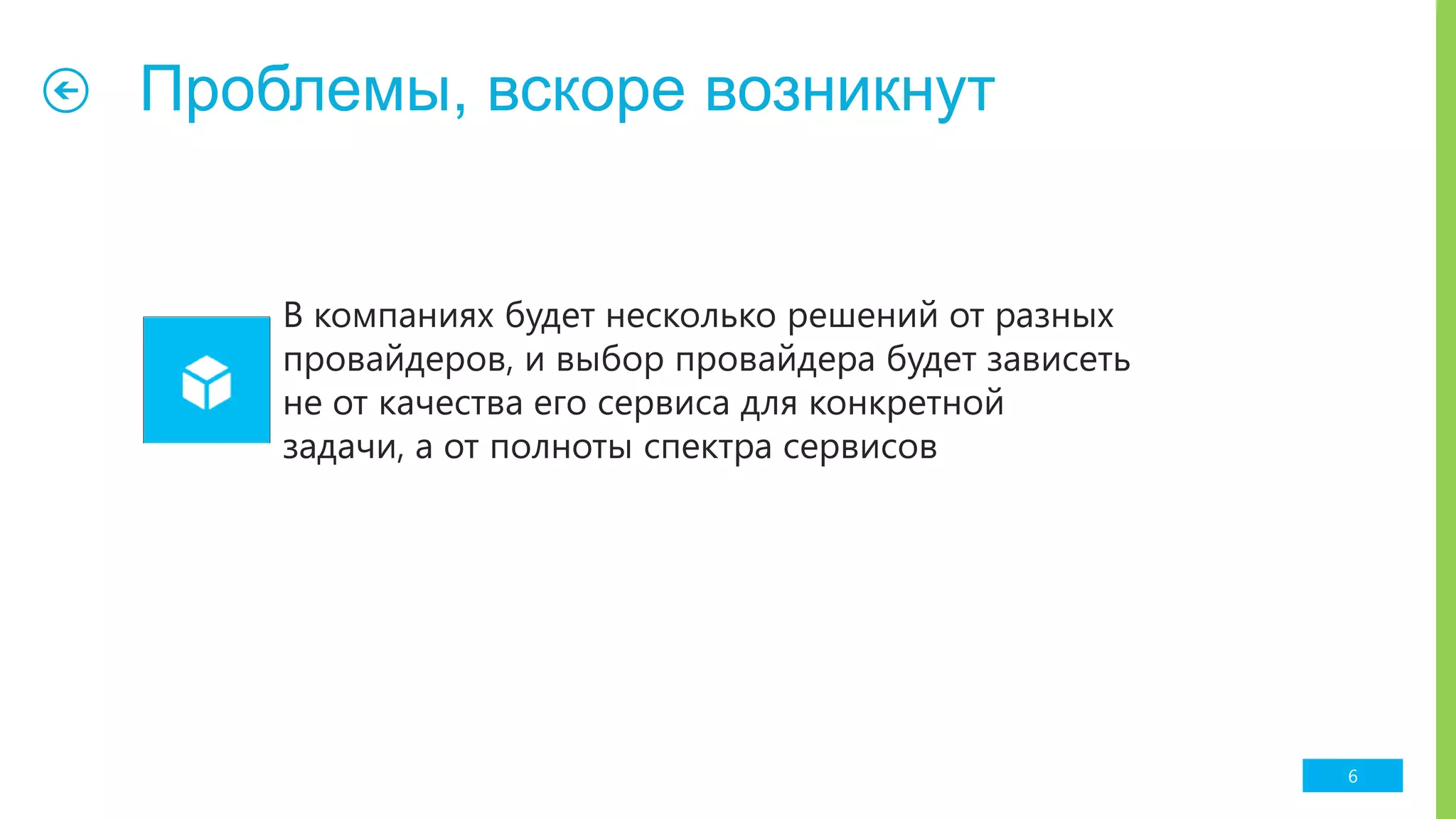 Проблемы, вскоре возникнут

В компаниях будет несколько решений от разных провайдеров, и выбор провайдера будет зависеть не от качества его сервиса для конкретной задачи, а от полноты спектра сервисов

6